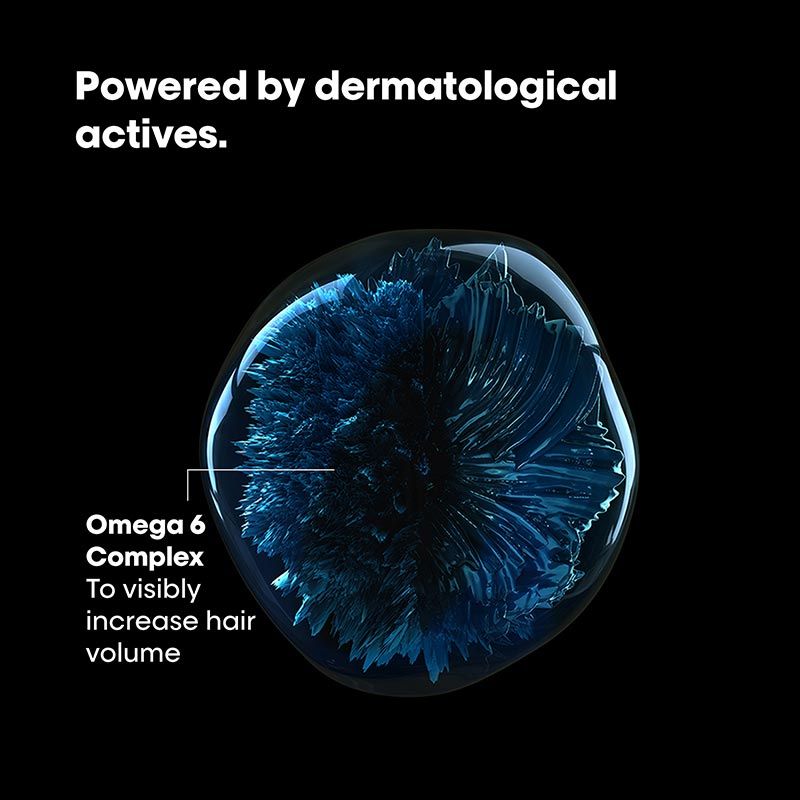 Powered by dermatological actives.

Omega 6 Complex
To visibly increase hair volume